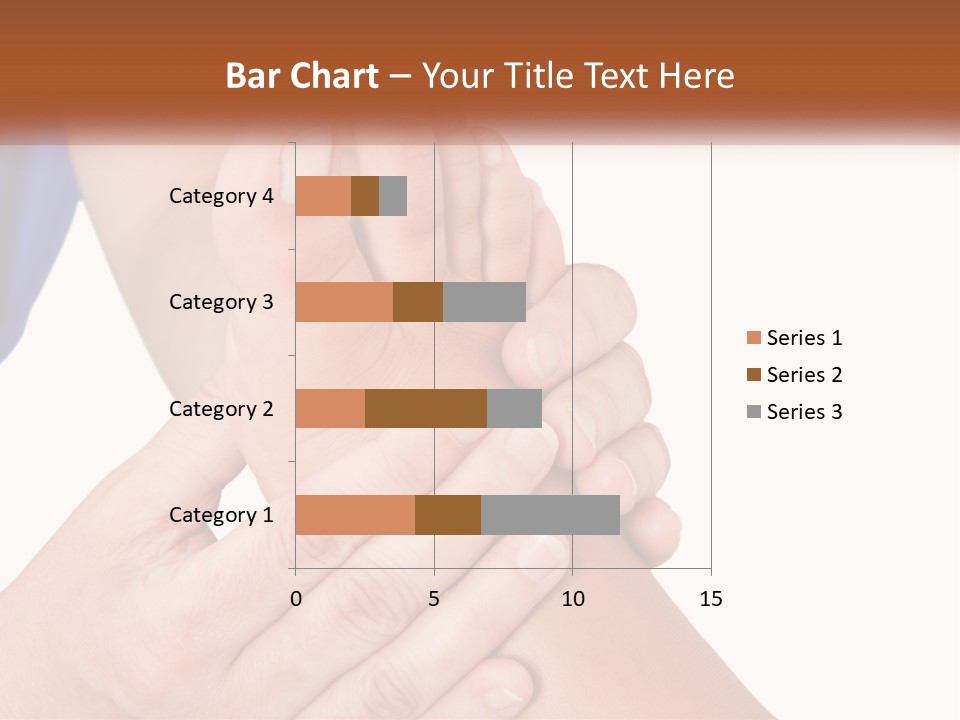 Bar Chart – Your Title Text Here

Category 4
Category 3
Category 2
Category 1

0
5
10
15

Series 1
Series 2
Series 3